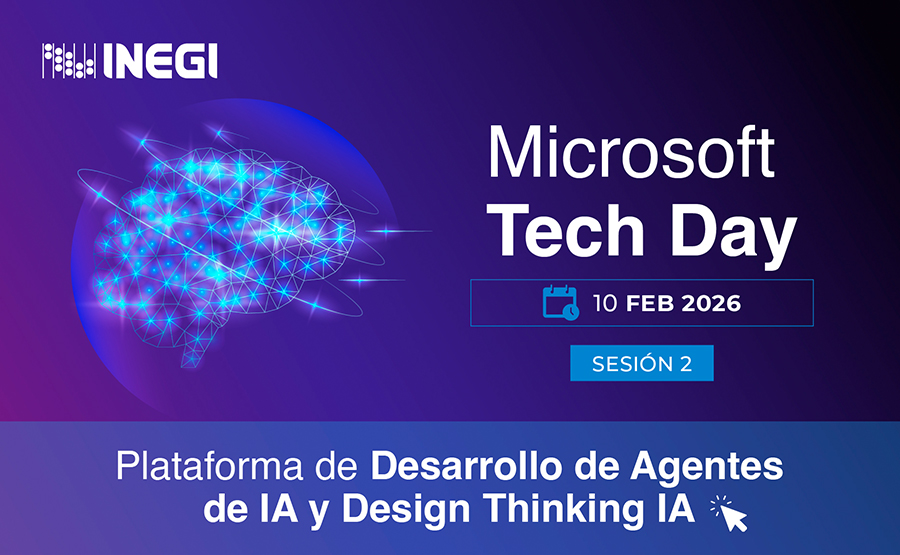 INEGI

Microsoft
Tech Day

10 FEB 2026

SESIÓN 2

Plataforma de Desarrollo de Agentes de IA y Design Thinking IA